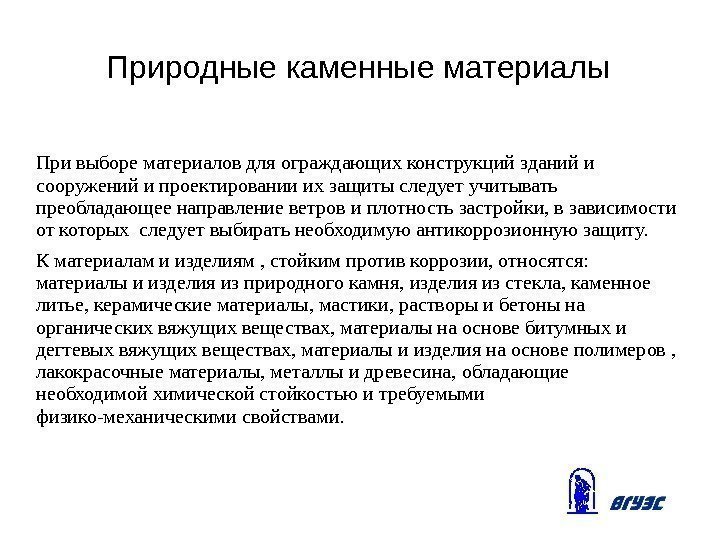 Природные каменные материалы

При выборе материалов для ограждающих конструкций зданий и сооружений и проектировании их защиты следует учитывать преобладающее направление ветров и плотность застройки, в зависимости от которых следует выбирать необходимую антикоррозионную защиту.

К материалам и изделиям , стойким против коррозии, относятся: материалы и изделия из природного камня, изделия из стекла, каменное литье, керамические материалы, мастики, растворы и бетоны на органических вяжущих веществах, материалы на основе битумных и дегтевых вяжущих веществах, материалы и изделия на основе полимеров , лакокрасочные материалы, металлы и древесина, обладающие необходимой химической стойкостью и требуемыми физико-механическими свойствами.

ВГУЭС